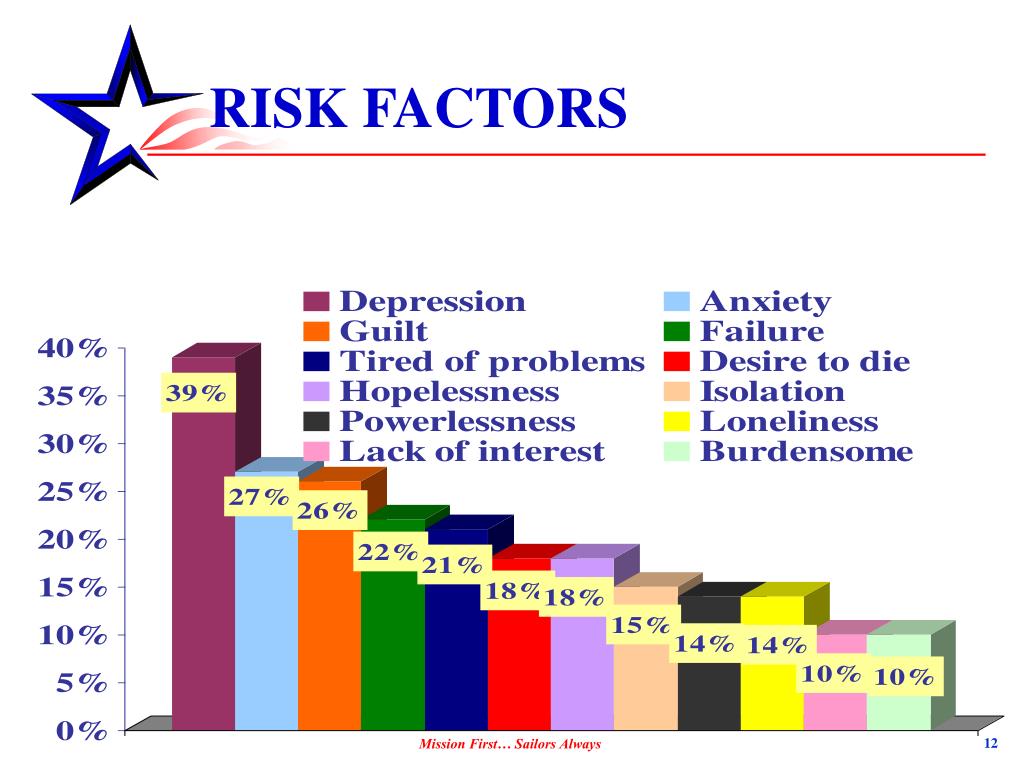 RISK FACTORS

Depression
Guilt
Tired of problems
Hopelessness
Powerlessness
Lack of interest

Anxiety
Failure
Desire to die
Isolation
Loneliness
Burdensome

40%
35%
30%
25%
20%
15%
10%
5%
0%

39%
27%
26%
22%
21%
18%
18%
15%
14%
14%
10%
10%

Mission First… Sailors Always

12